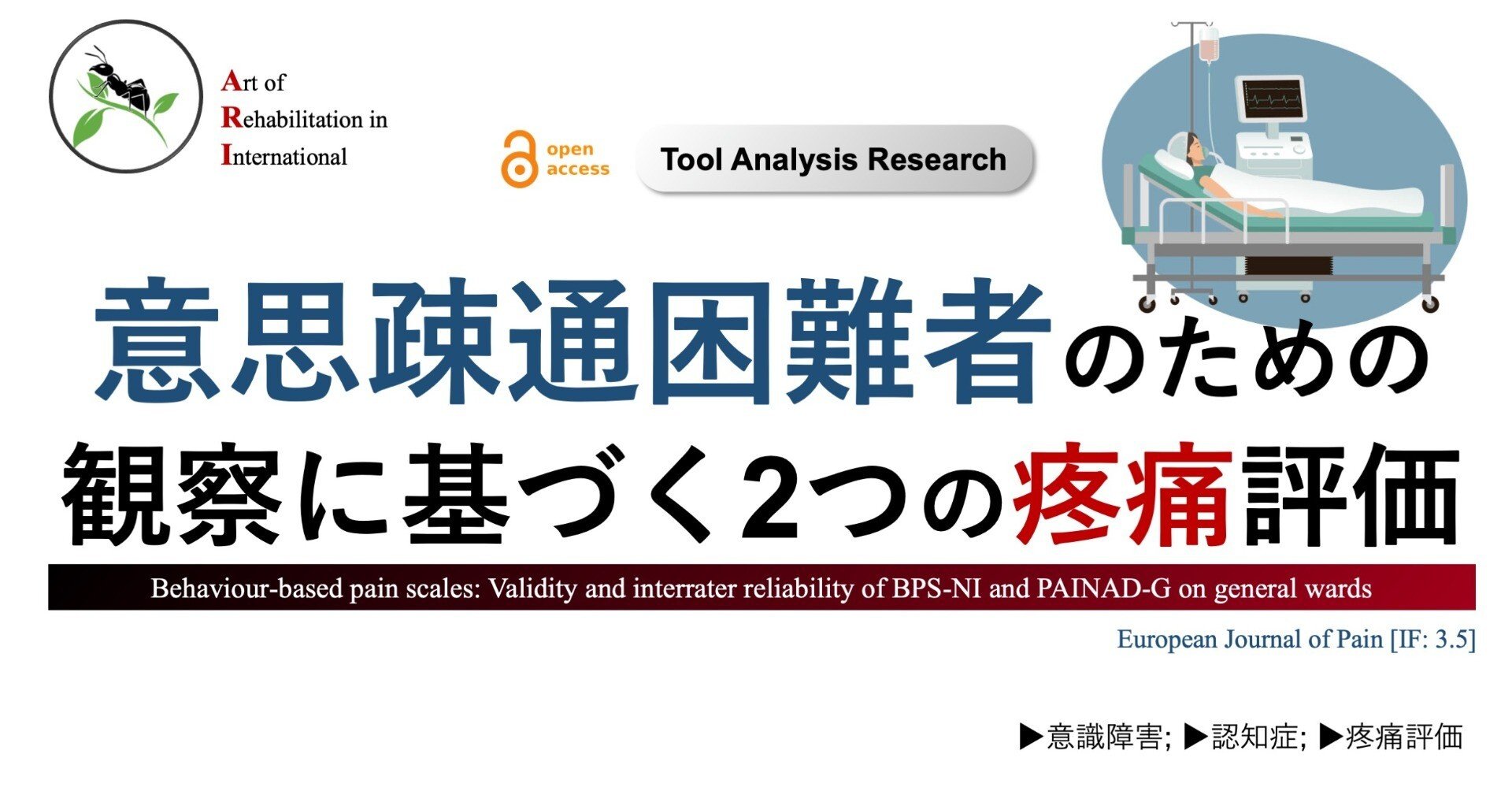 Art of
Rehabilitation in
International

open access

Tool Analysis Research

意思疎通困難者のための
観察に基づく2つの疼痛評価

Behaviour-based pain scales: Validity and interrater reliability of BPS-NI and PAINAD-G on general wards

European Journal of Pain [IF: 3.5]

▶意識障害; ▶認知症; ▶疼痛評価